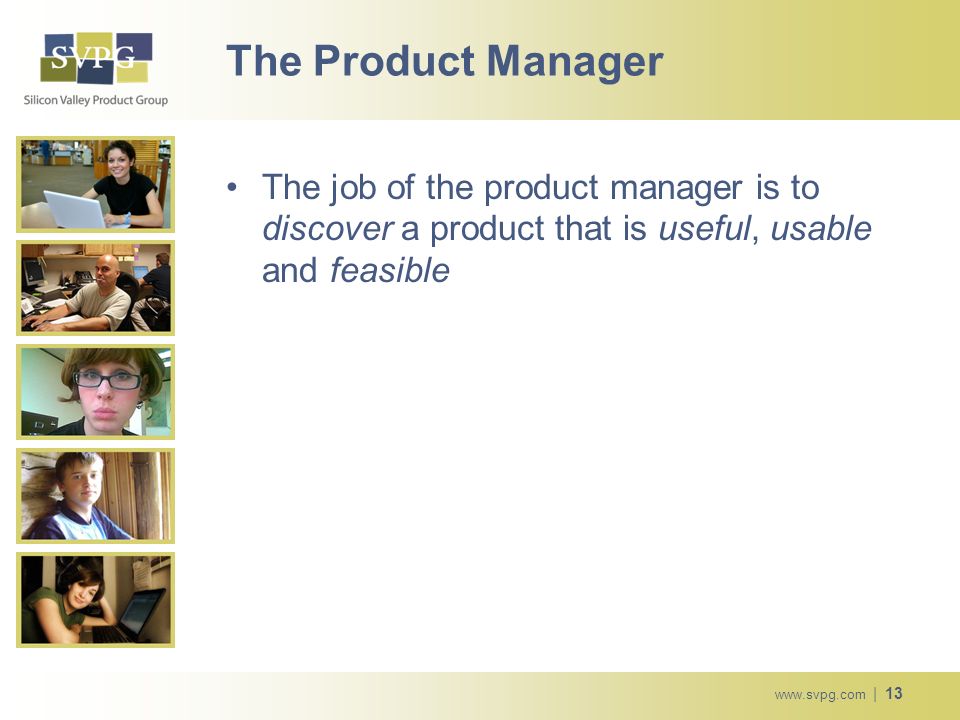 SVPG
Silicon Valley Product Group

The Product Manager

• The job of the product manager is to discover a product that is useful, usable and feasible

www.svpg.com | 13